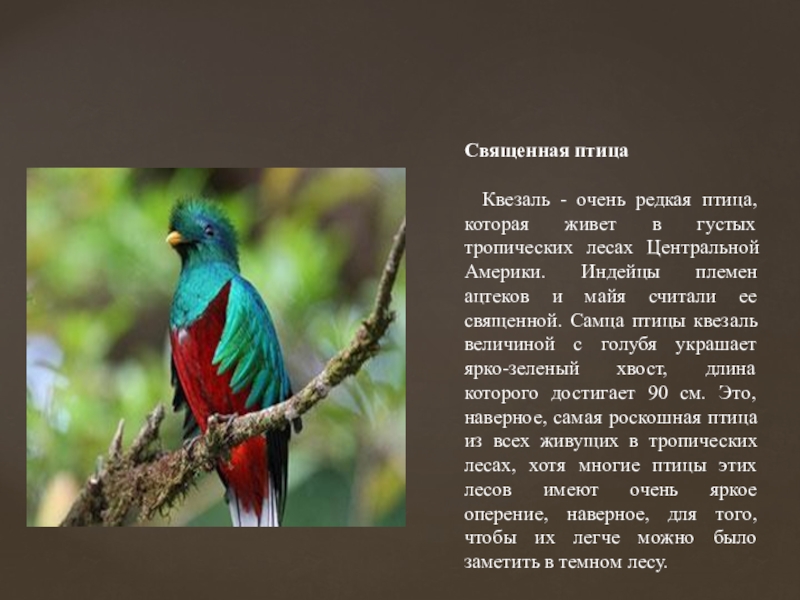 Священная птица

Квезаль - очень редкая птица, которая живет в густых тропических лесах Центральной Америки. Индейцы племен ацтеков и майя считали ее священной. Самца птицы квезаль величиной с голубя украшает ярко-зеленый хвост, длина которого достигает 90 см. Это, наверное, самая роскошная птица из всех живущих в тропических лесах, хотя многие птицы этих лесов имеют очень яркое оперение, наверное, для того, чтобы их легче можно было заметить в темном лесу.